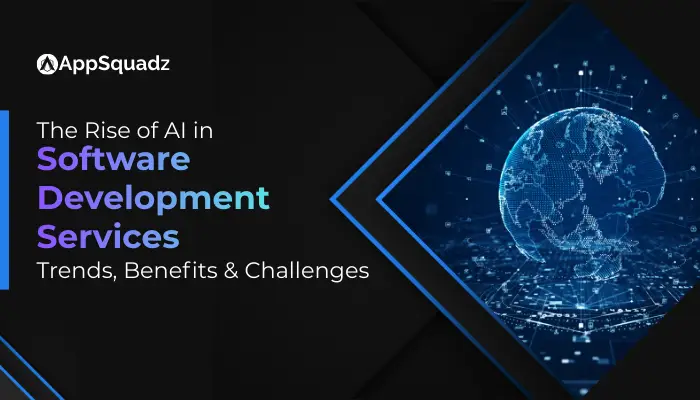 AppSquadz

The Rise of AI in
Software Development Services
Trends, Benefits & Challenges